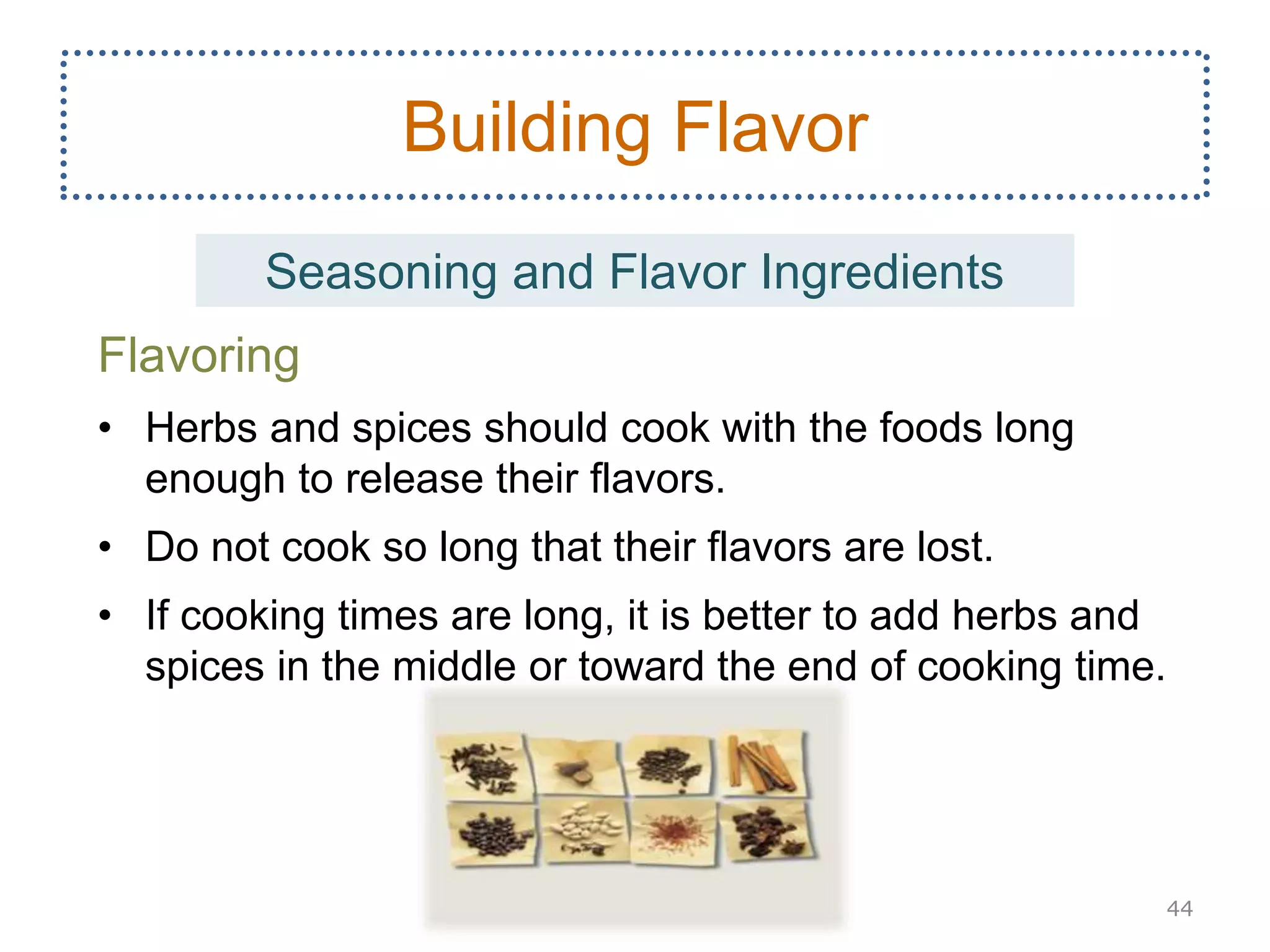 Building Flavor

Seasoning and Flavor Ingredients

Flavoring

• Herbs and spices should cook with the foods long enough to release their flavors.

• Do not cook so long that their flavors are lost.

• If cooking times are long, it is better to add herbs and spices in the middle or toward the end of cooking time.

44